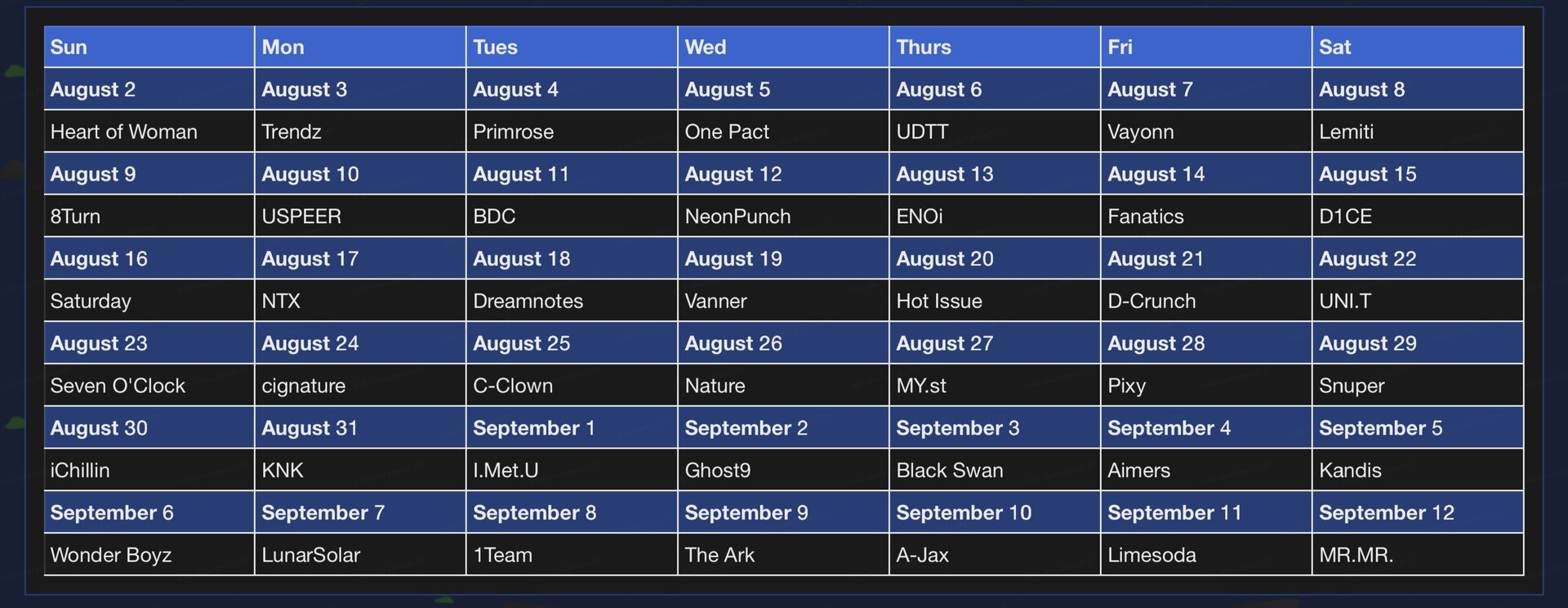 | Sun | Mon | Tues | Wed | Thurs | Fri | Sat |
|---|---|---|---|---|---|---|
| August 2 | August 3 | August 4 | August 5 | August 6 | August 7 | August 8 |
| Heart of Woman | Trendz | Primrose | One Pact | UDTT | Vayonn | Lemiti |
| August 9 | August 10 | August 11 | August 12 | August 13 | August 14 | August 15 |
| 8Turn | USPEER | BDC | NeonPunch | ENOi | Fanatics | D1CE |
| August 16 | August 17 | August 18 | August 19 | August 20 | August 21 | August 22 |
| Saturday | NTX | Dreamnotes | Vanner | Hot Issue | D-Crunch | UNI.T |
| August 23 | August 24 | August 25 | August 26 | August 27 | August 28 | August 29 |
| Seven O'Clock | cignature | C-Clown | Nature | MY.st | Pixy | Snuper |
| August 30 | August 31 | September 1 | September 2 | September 3 | September 4 | September 5 |
| iChillin | KNK | I.Met.U | Ghost9 | Black Swan | Aimers | Kandis |
| September 6 | September 7 | September 8 | September 9 | September 10 | September 11 | September 12 |
| Wonder Boyz | LunarSolar | 1Team | The Ark | A-Jax | Limesoda | MR.MR. |